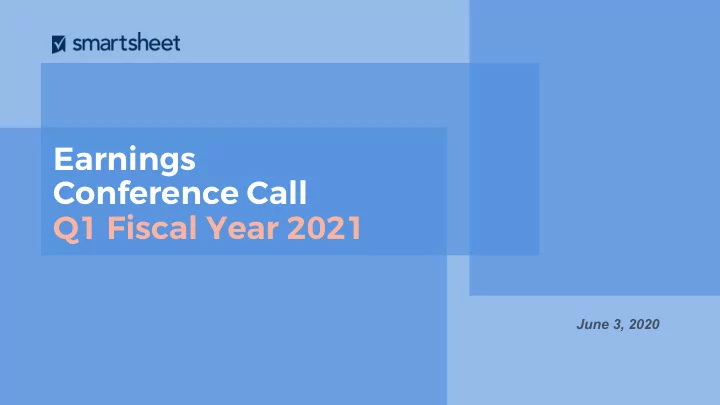 smartsheet

Earnings
Conference Call
Q1 Fiscal Year 2021

June 3, 2020